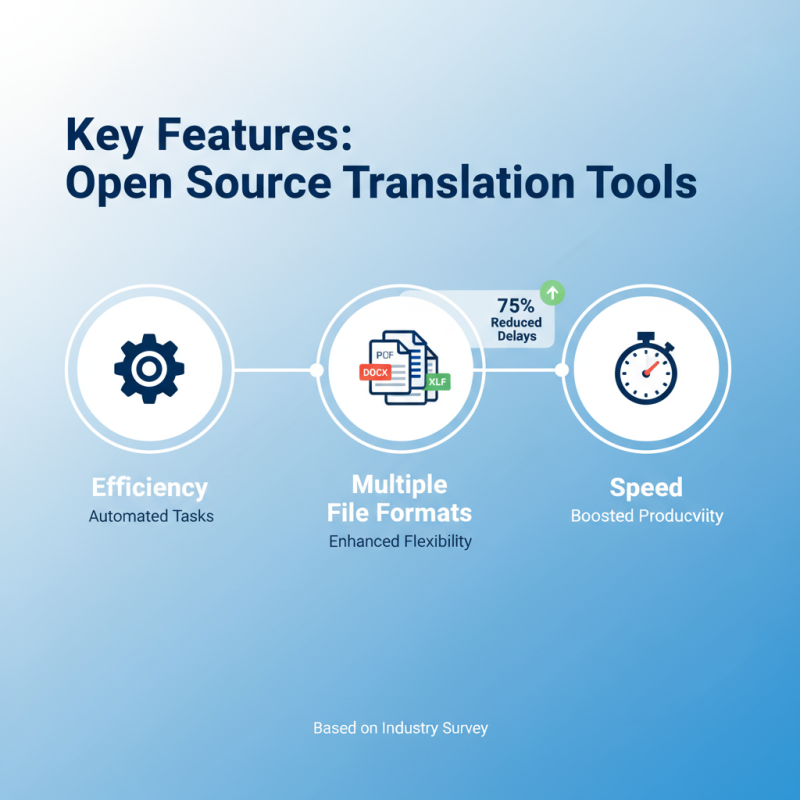 Key Features:
Open Source Translation Tools

75%
Reduced Delays

PDF
DOCX
XLF

Efficiency
Automated Tasks

Multiple File Formats
Enhanced Flexibility

Speed
Boosted Producviity

Based on Industry Survey